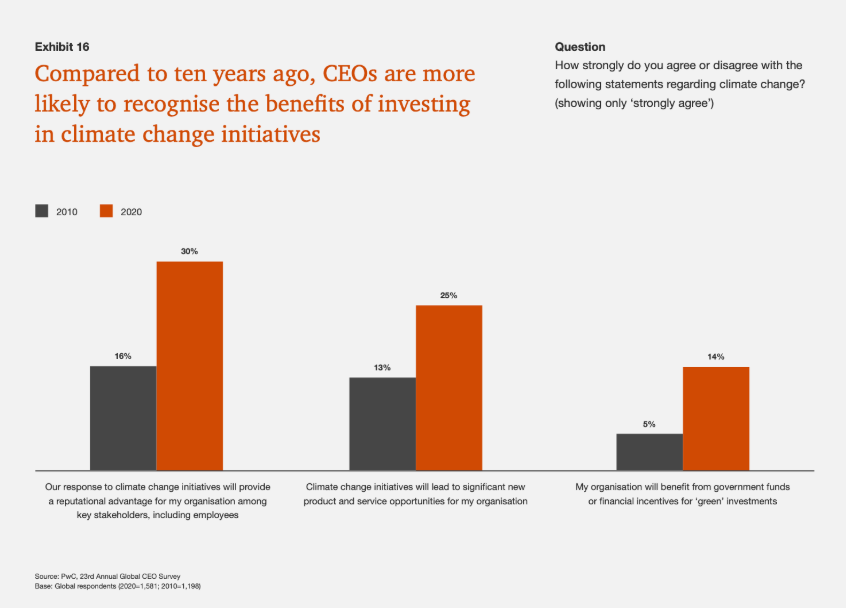 Exhibit 16

Compared to ten years ago, CEOs are more likely to recognise the benefits of investing in climate change initiatives

Question

How strongly do you agree or disagree with the following statements regarding climate change? (showing only 'strongly agree')

2010 2020

16%

30%

13%

25%

5%

14%

Our response to climate change initiatives will provide a reputational advantage for my organisation among key stakeholders, including employees

Climate change initiatives will lead to significant new product and service opportunities for my organisation

My organisation will benefit from government funds or financial incentives for 'green' investments

Source: PwC, 23rd Annual Global CEO Survey
Base: Global respondents (2020=1,581; 2010=1,198)